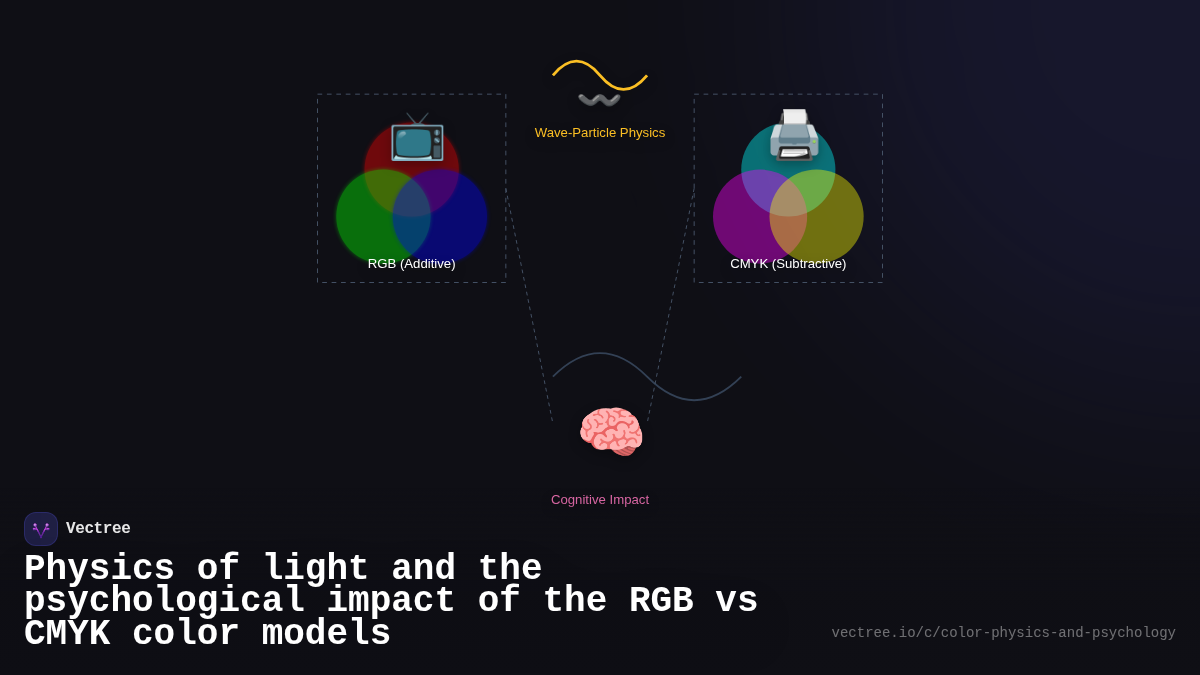 Wave-Particle Physics

RGB (Additive)

CMYK (Subtractive)

Cognitive Impact

Vectree

Physics of light and the psychological impact of the RGB vs CMYK color models

vectree.io/c/color-physics-and-psychology